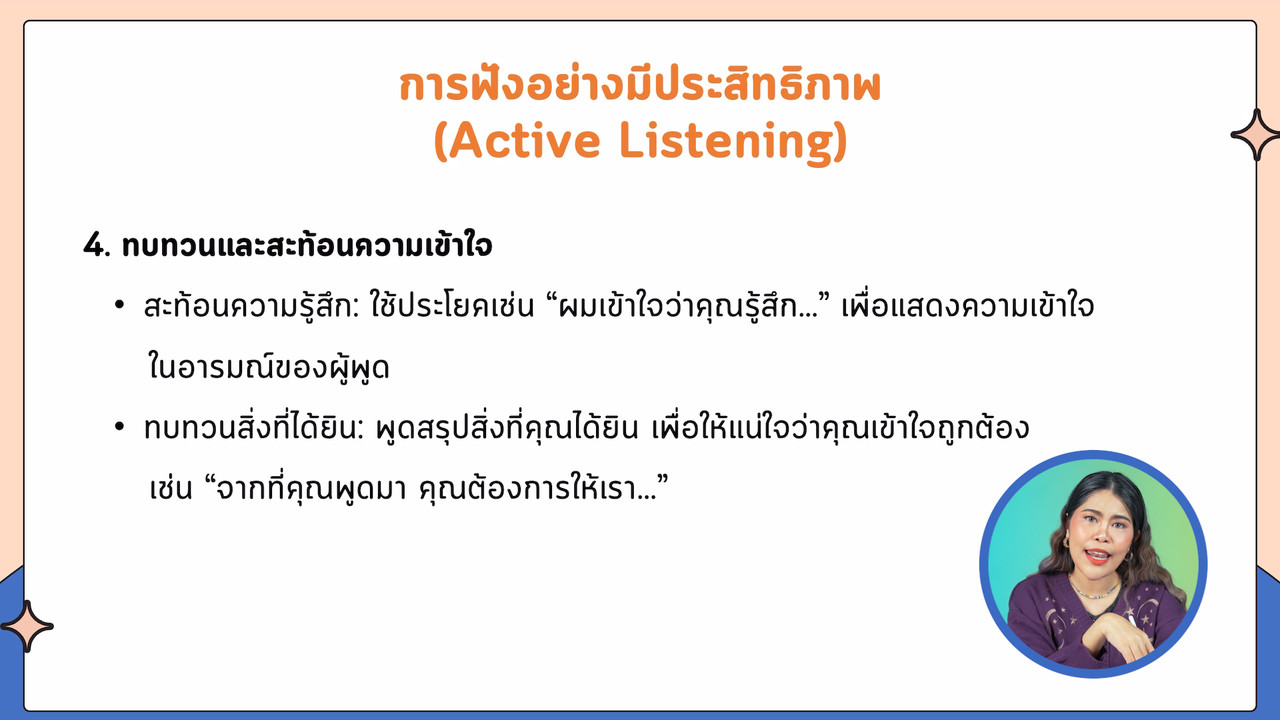 การฟังอย่างมีประสิทธิภาพ
(Active Listening)

4. ทบทวนและสะท้อนความเข้าใจ

• สะท้อนความรู้สึก: ใช้ประโยคเช่น “ผมเข้าใจว่าคุณรู้สึก...” เพื่อแสดงความเข้าใจในอารมณ์ของผู้พูด

• ทบทวนสิ่งที่ได้ยิน: พูดสรุปสิ่งที่คุณได้ยิน เพื่อให้แน่ใจว่าคุณเข้าใจถูกต้อง เช่น “จากที่คุณพูดมา คุณต้องการให้เรา...”